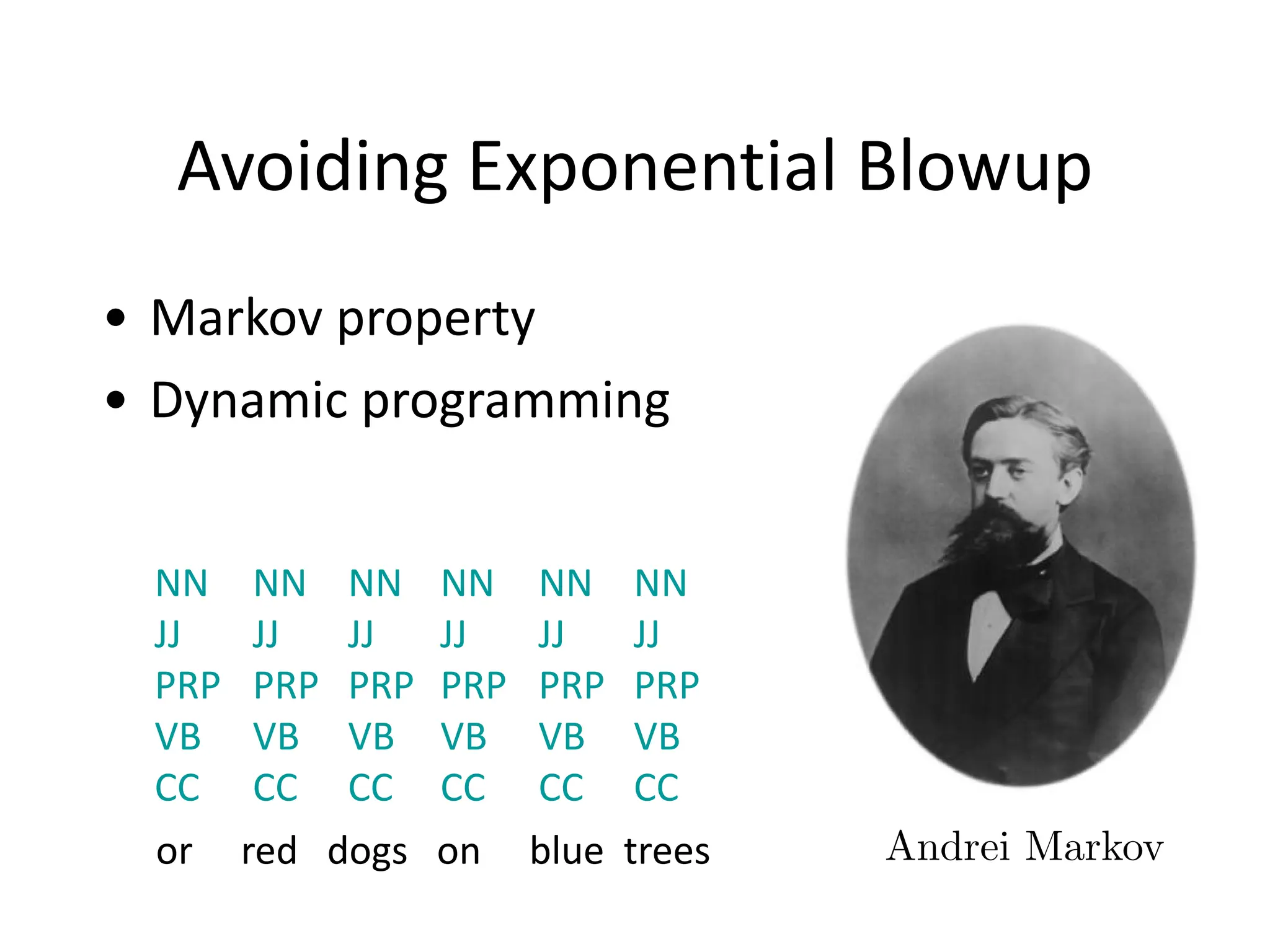 Avoiding Exponential Blowup

• Markov property
• Dynamic programming

| NN | NN | NN | NN | NN | NN |
|---|---|---|---|---|---|
| JJ | JJ | JJ | JJ | JJ | JJ |
| PRP | PRP | PRP | PRP | PRP | PRP |
| VB | VB | VB | VB | VB | VB |
| CC | CC | CC | CC | CC | CC |
| or | red | dogs | on | blue | trees |

Andrei Markov